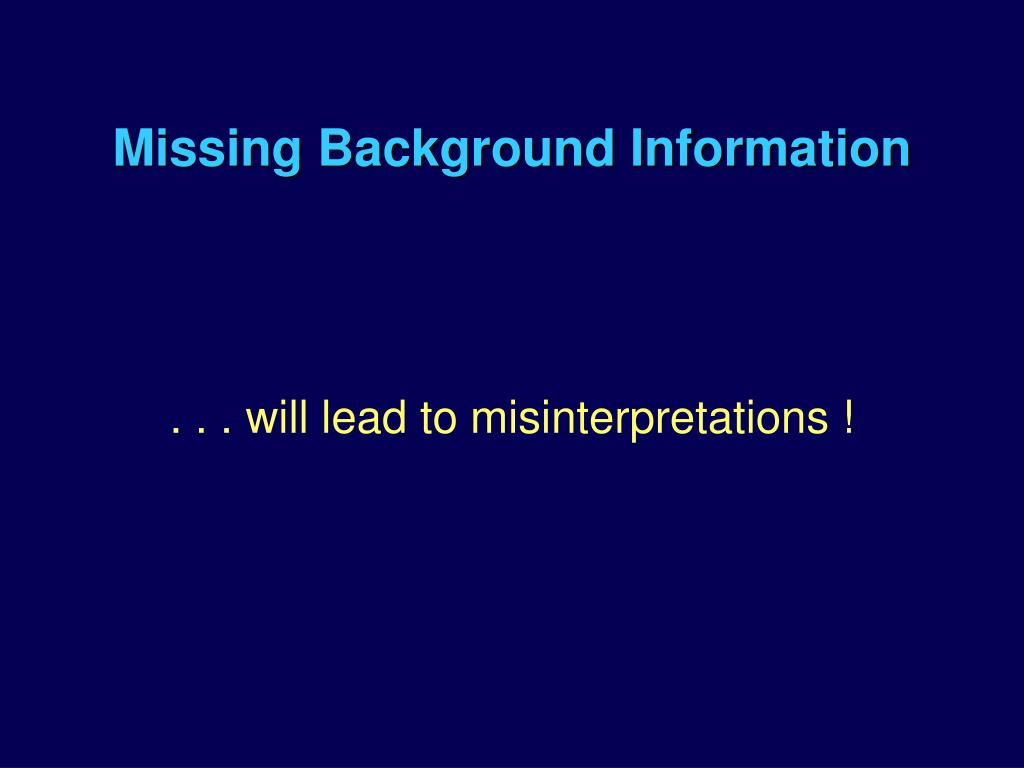 Missing Background Information

. . . will lead to misinterpretations !